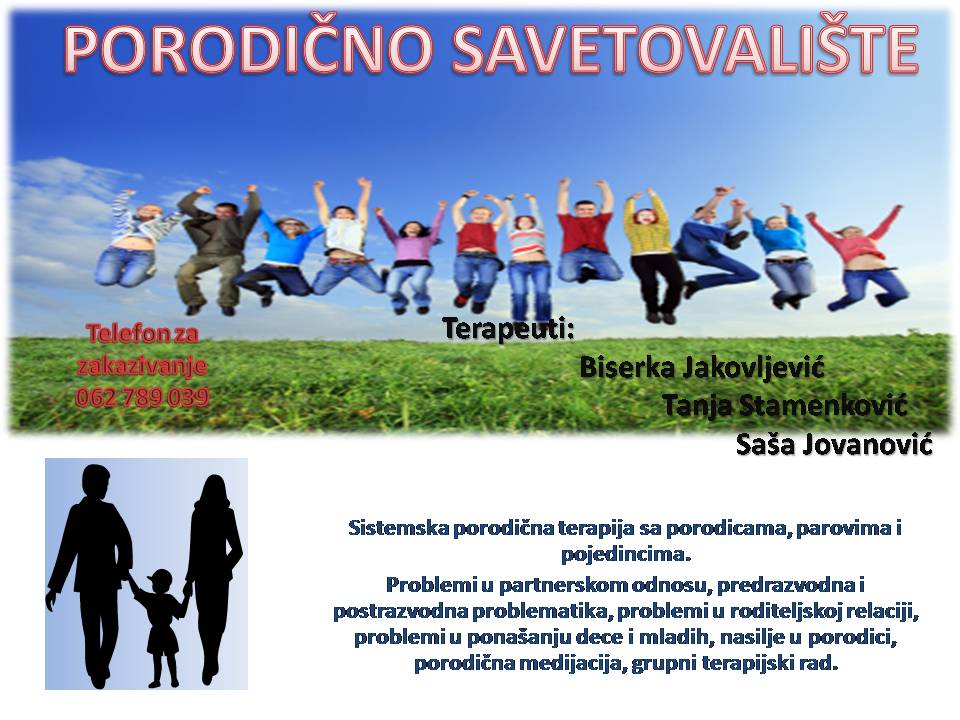 PORODIČNO SAVETOVALIŠTE

Telefon za zakazivanje 062 789 039

Terapeuti:
Biserka Jakovljević
Tanja Stamenković
Saša Jovanović

Sistemska porodična terapija sa porodicama, parovima i pojedincima.

Problemi u partnerskom odnosu, predrazvodna i postrazvodna problematika, problemi u roditeljskoj relaciji, problemi u ponašanju dece i mladih, nasilje u porodici, porodična medijacija, grupni terapijski rad.